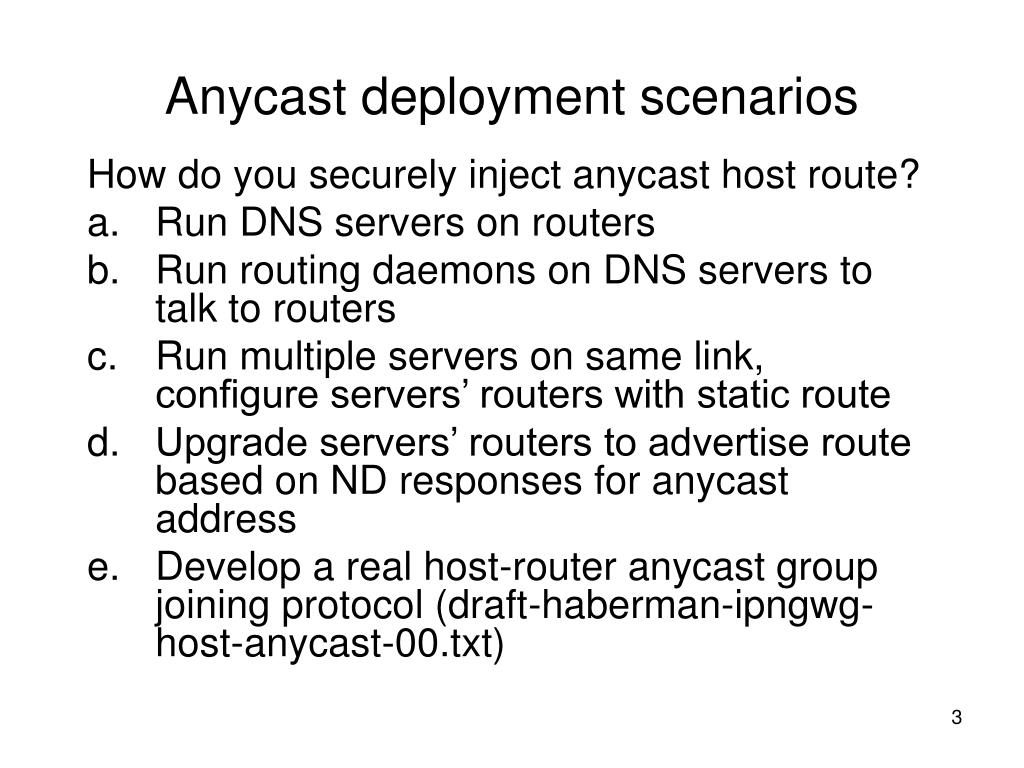 Anycast deployment scenarios

How do you securely inject anycast host route?

a. Run DNS servers on routers
b. Run routing daemons on DNS servers to talk to routers
c. Run multiple servers on same link, configure servers’ routers with static route
d. Upgrade servers’ routers to advertise route based on ND responses for anycast address
e. Develop a real host-router anycast group joining protocol (draft-haberman-ipngwg-host-anycast-00.txt)

3